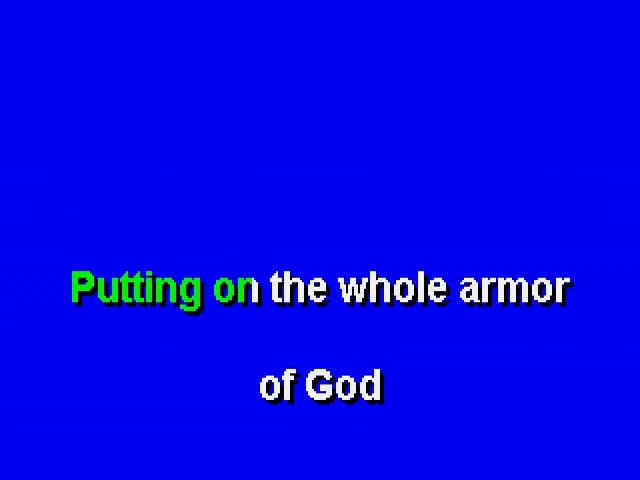 Putting on the whole armor

of God